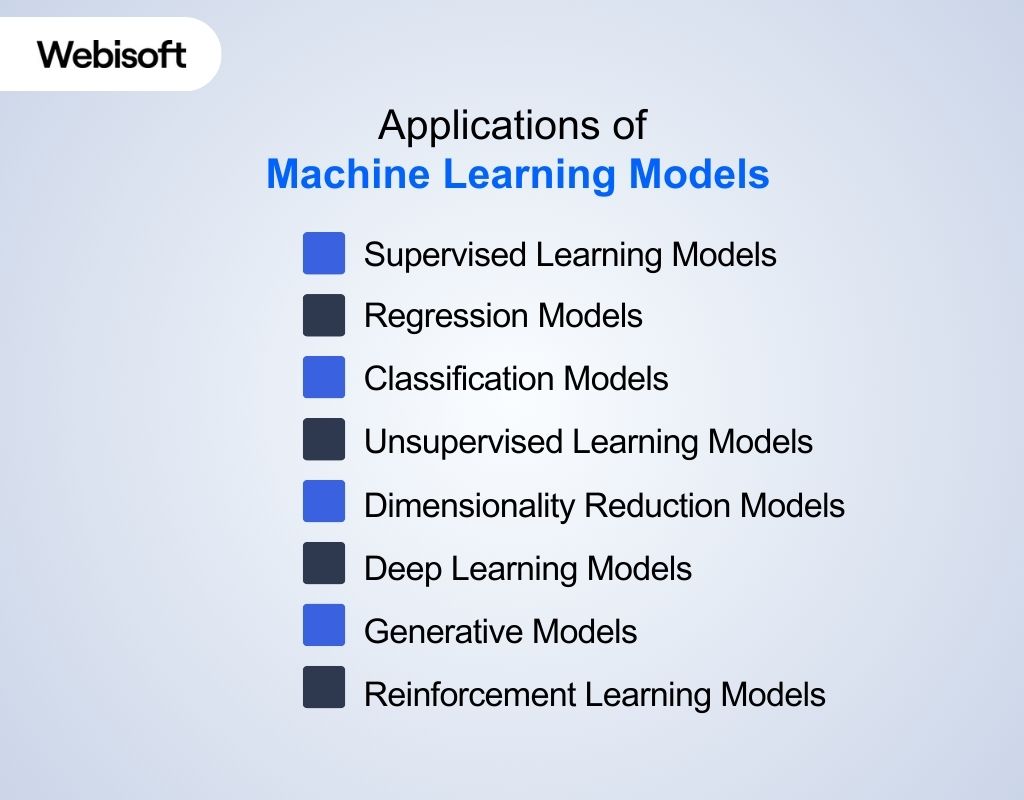 Webisoft

Applications of
Machine Learning Models

Supervised Learning Models
Regression Models
Classification Models
Unsupervised Learning Models
Dimensionality Reduction Models
Deep Learning Models
Generative Models
Reinforcement Learning Models